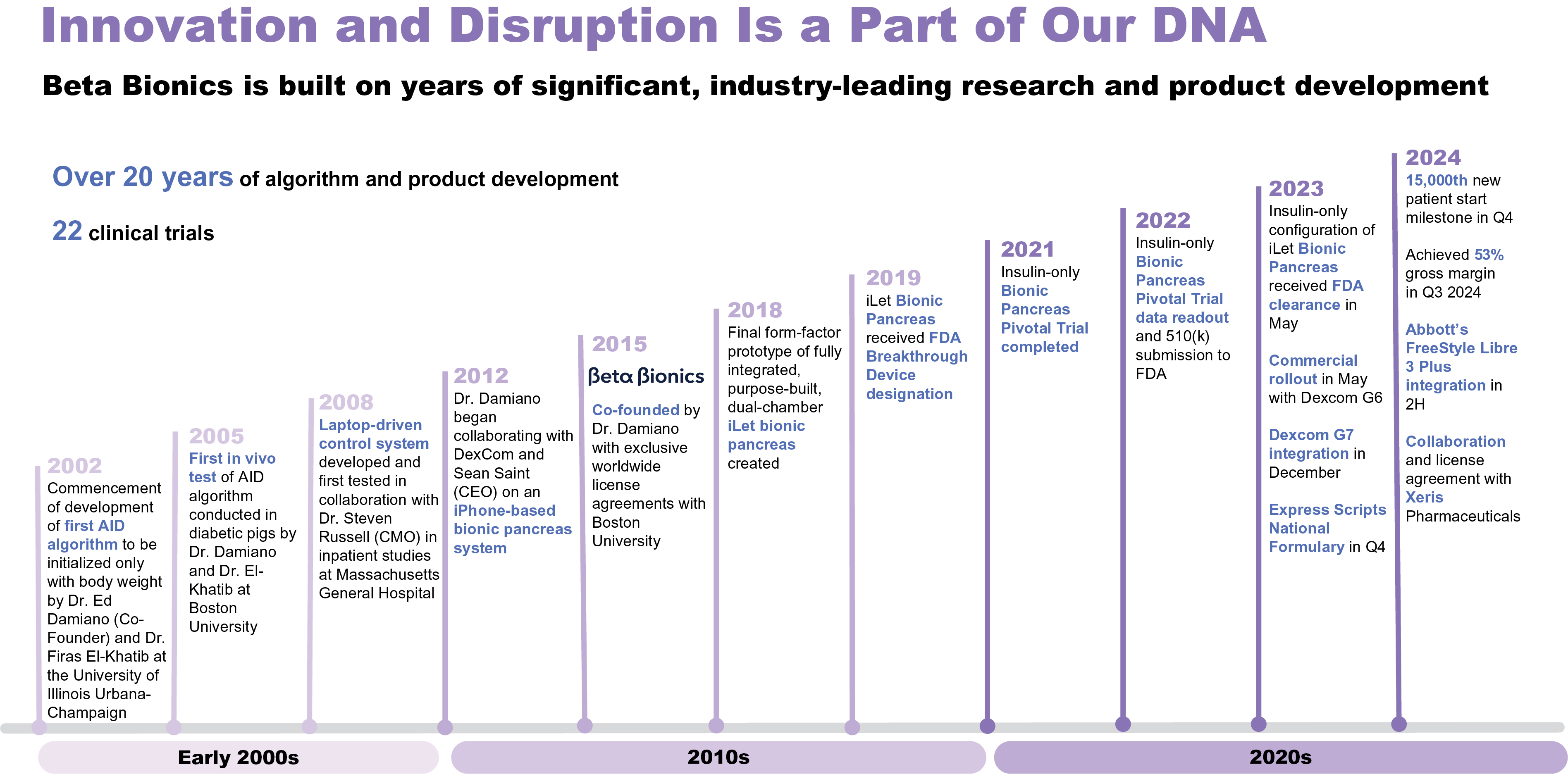 Innovation and Disruption Is a Part of Our DNA

Beta Bionics is built on years of significant, industry-leading research and product development

Over 20 years of algorithm and product development

22 clinical trials

2002
Commencement of development of first AID algorithm to be initialized only with body weight by Dr. Ed Damiano (Co-Founder) and Dr. Firas El-Khatib at the University of Illinois Urbana-Champaign

2005
First in vivo test of AID algorithm conducted in diabetic pigs by Dr. Damiano and Dr. El-Khatib at Boston University

2008
Laptop-driven control system developed and first tested in collaboration with Dr. Steven Russell (CMO) in inpatient studies at Massachusetts General Hospital

2012
Dr. Damiano began collaborating with DexCom and Sean Saint (CEO) on an iPhone-based bionic pancreas system

2015
Beta Bionics
Co-founded by Dr. Damiano with exclusive worldwide license agreements with Boston University

2018
Final form-factor prototype of fully integrated, purpose-built, dual-chamber iLet bionic pancreas created

2019
iLet Bionic Pancreas received FDA Breakthrough Device designation

2021
Insulin-only Bionic Pancreas Pivotal Trial completed

2022
Insulin-only Bionic Pancreas Pivotal Trial data readout and 510(k) submission to FDA

2023
Insulin-only configuration of iLet Bionic Pancreas received FDA clearance in May

Commercial rollout in May with Dexcom G6

Dexcom G7 integration in December

Express Scripts National Formulary in Q4

2024
15,000th new patient start milestone in Q4

Achieved 53% gross margin in Q3 2024

Abbott's FreeStyle Libre 3 Plus integration in 2H

Collaboration and license agreement with Xeris Pharmaceuticals

Early 2000s

2010s

2020s